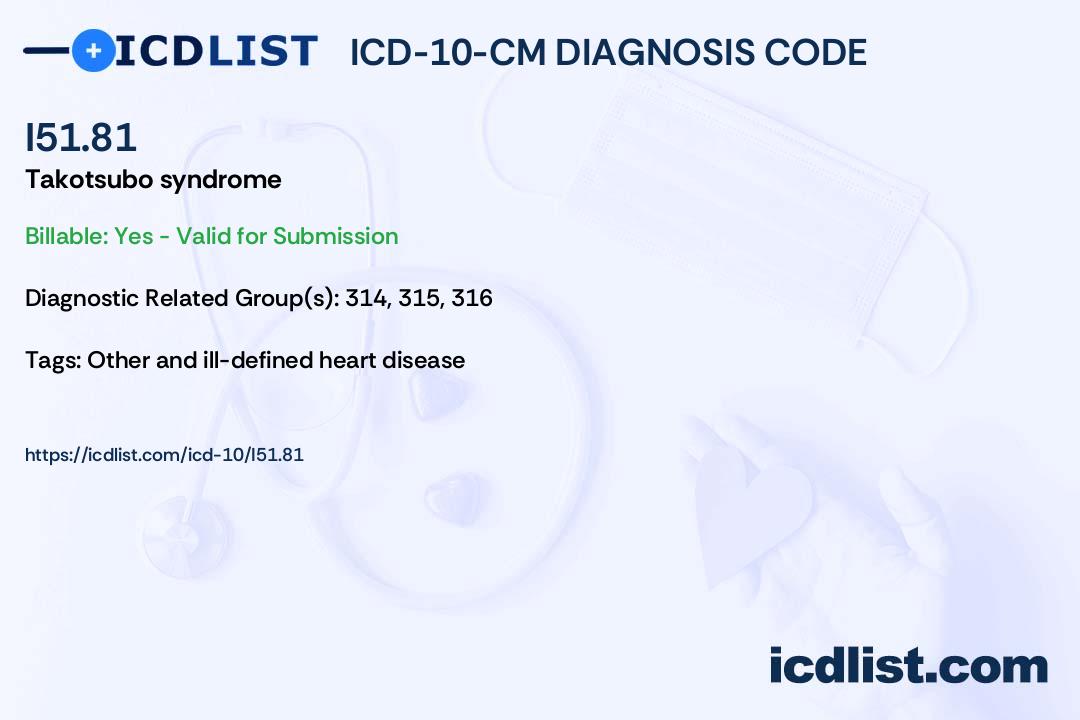 ICDLIST ICD-10-CM DIAGNOSIS CODE

I51.81

Takotsubo syndrome

Billable: Yes - Valid for Submission

Diagnostic Related Group(s): 314, 315, 316

Tags: Other and ill-defined heart disease

https://icdlist.com/icd-10/I51.81

icdlist.com